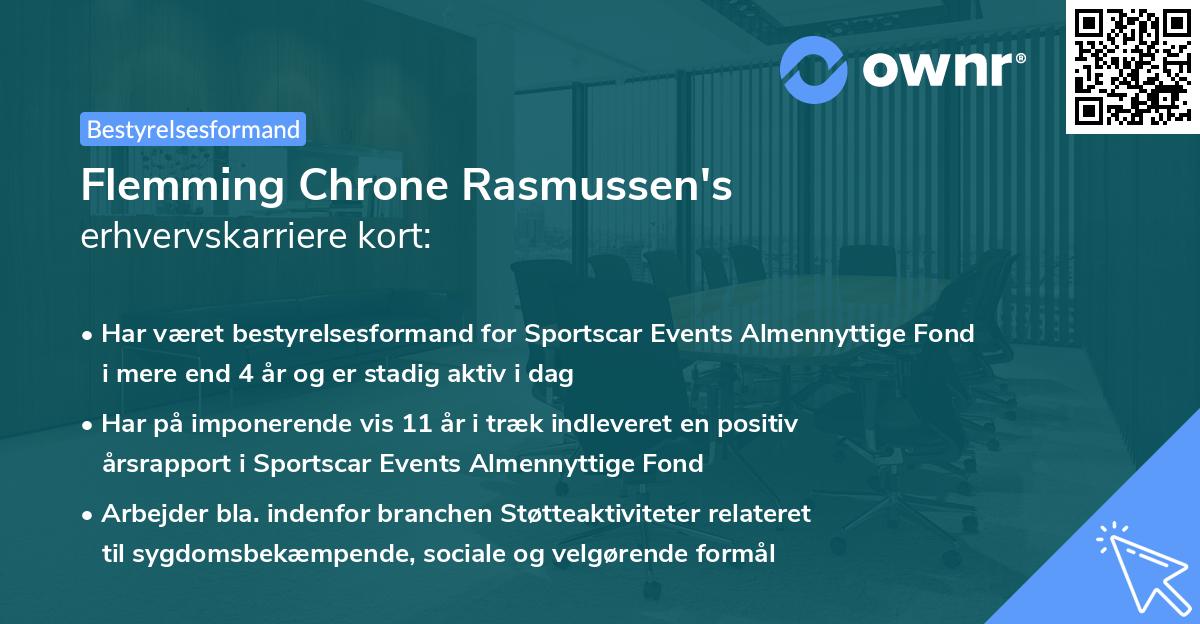 ownr®

Bestyrelsesformand

Flemming Chrone Rasmussen's
erhvervskarriere kort:

• Har været bestyrelsesformand for Sportscar Events Almennyttige Fond i mere end 4 år og er stadig aktiv i dag

• Har på imponerende vis 11 år i træk indleveret en positiv årsrapport i Sportscar Events Almennyttige Fond

• Arbejder bla. indenfor branchen Støtteaktiviteter relateret til sygdomsbekæmpende, sociale og velgørende formål